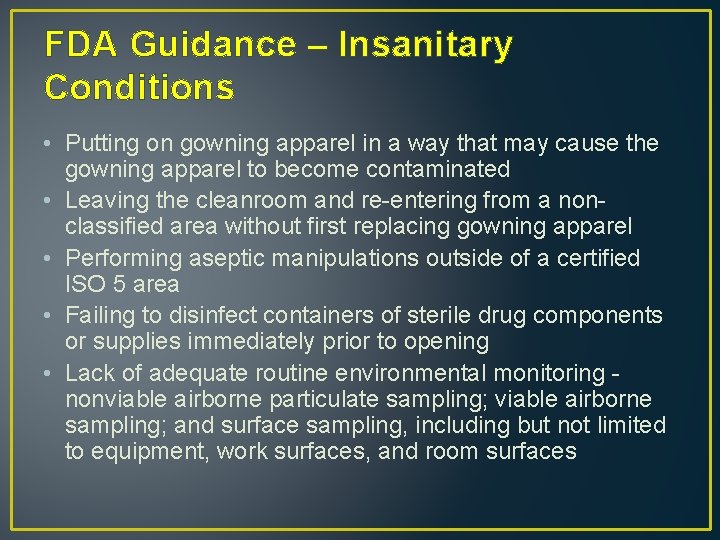 FDA Guidance – Insanitary Conditions

• Putting on gowning apparel in a way that may cause the gowning apparel to become contaminated
• Leaving the cleanroom and re-entering from a non-classified area without first replacing gowning apparel
• Performing aseptic manipulations outside of a certified ISO 5 area
• Failing to disinfect containers of sterile drug components or supplies immediately prior to opening
• Lack of adequate routine environmental monitoring - nonviable airborne particulate sampling; viable airborne sampling; and surface sampling, including but not limited to equipment, work surfaces, and room surfaces